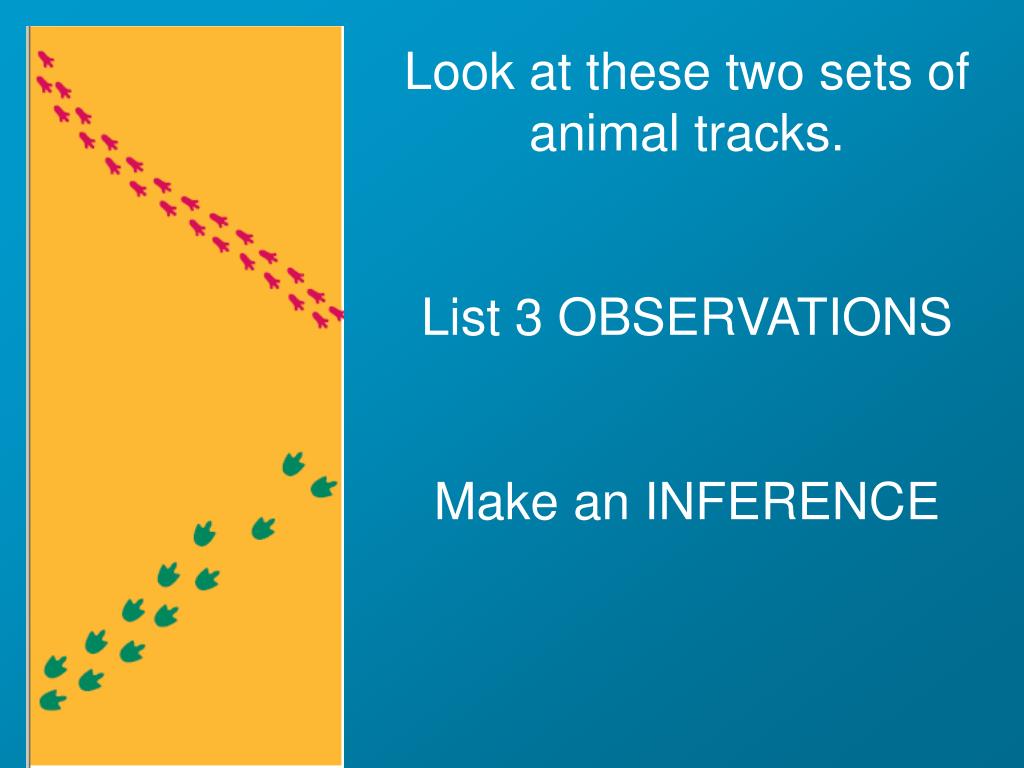 Look at these two sets of animal tracks.

List 3 OBSERVATIONS

Make an INFERENCE